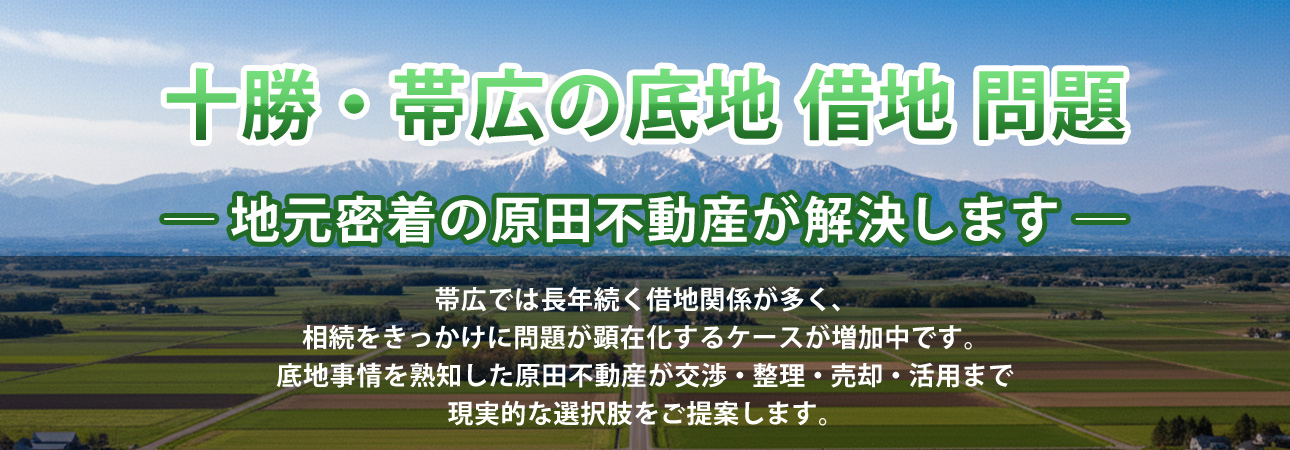 十勝・帯広の底地 借地 問題

― 地元密着の原田不動産が解決します ―

帯広では長年続く借地関係が多く、
相続をきっかけに問題が顕在化するケースが増加中です。
底地事情を熟知した原田不動産が交渉・整理・売却・活用まで
現実的な選択肢をご提案します。